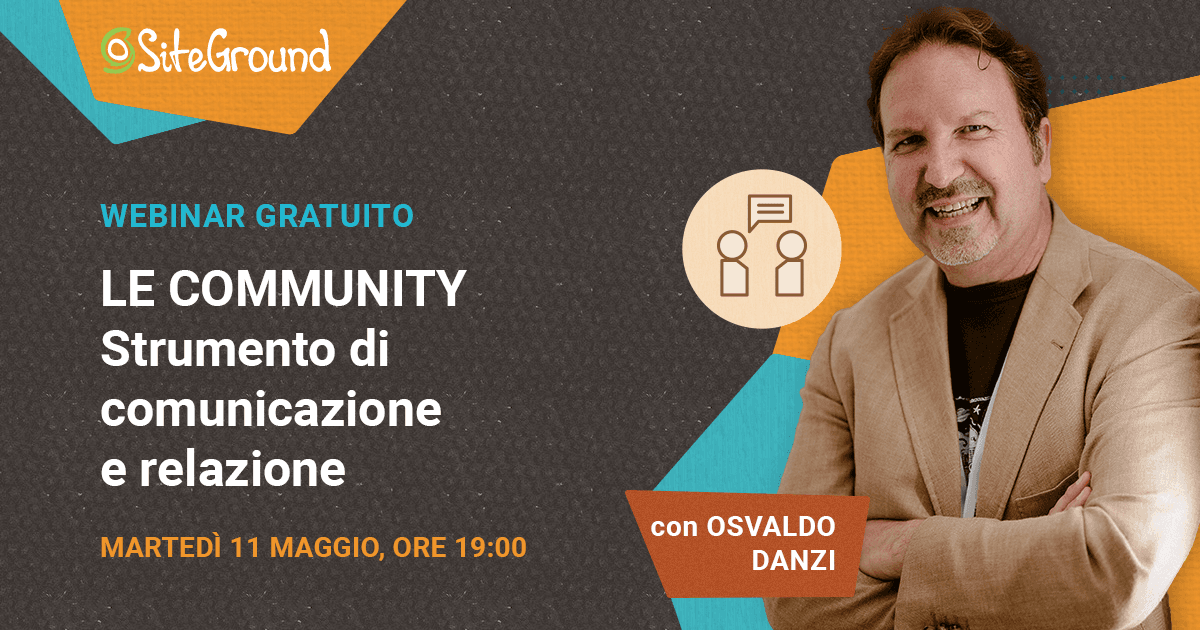 SiteGround

WEBINAR GRATUITO

LE COMMUNITY
Strumento di comunicazione e relazione

MARTEDÌ 11 MAGGIO, ORE 19:00

con OSVALDO DANZI